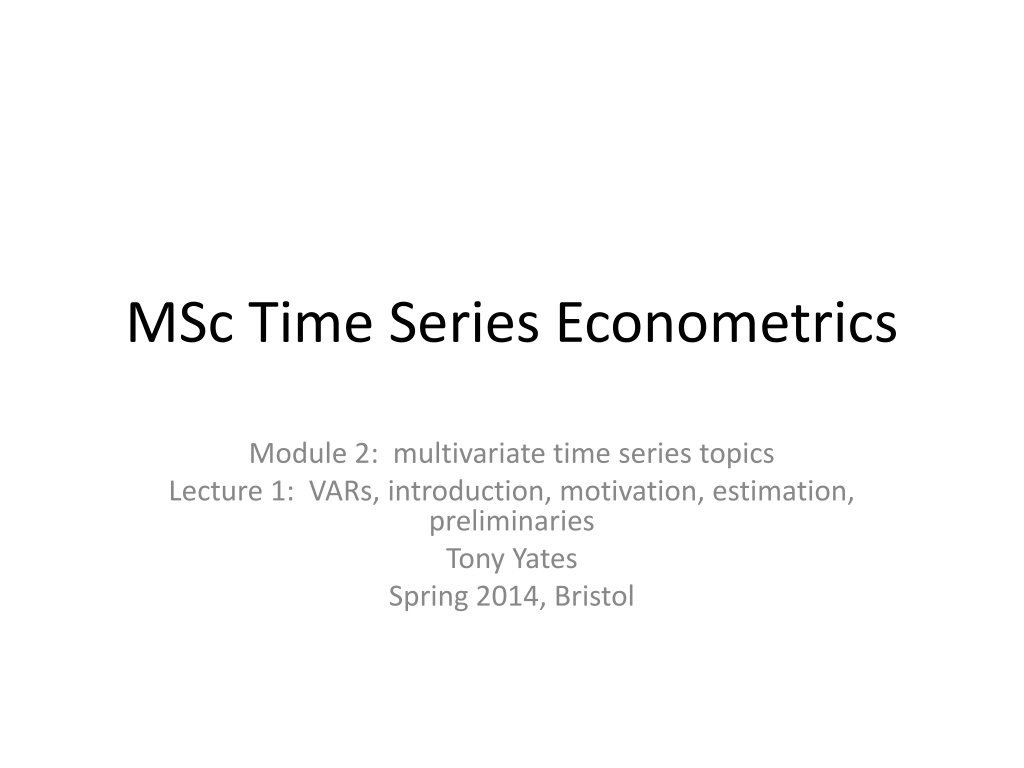 MSc Time Series Econometrics

Module 2:  multivariate time series topics
Lecture 1:  VARs, introduction, motivation, estimation, preliminaries
Tony Yates
Spring 2014, Bristol